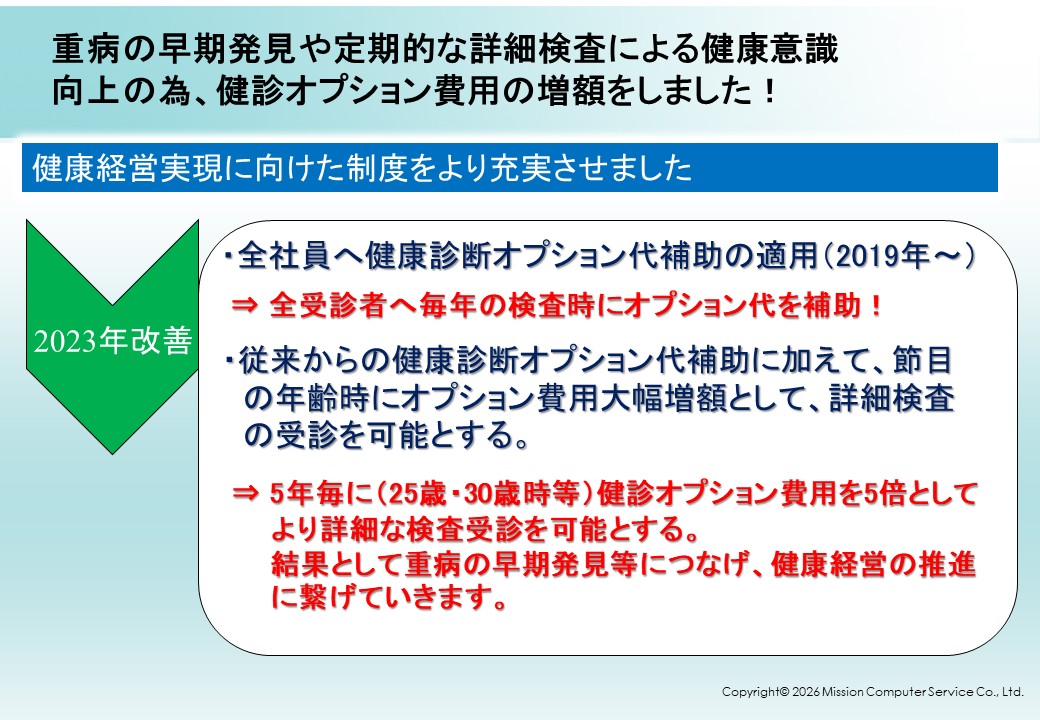 重病の早期発見や定期的な詳細検査による健康意識向上の為、健診オプション費用の増額をしました！

健康経営実現に向けた制度をより充実させました

2023年改善

・全社員へ健康診断オプション代補助の適用（2019年～）

⇒ 全受診者へ毎年の検査時にオプション代を補助！

・従来からの健康診断オプション代補助に加えて、節目の年齢時にオプション費用大幅増額として、詳細検査の受診を可能とする。

⇒ 5年毎に（25歳・30歳時等）健診オプション費用を5倍としてより詳細な検査受診を可能とする。
結果として重病の早期発見等につなげ、健康経営の推進に繋げていきます。

Copyright© 2026 Mission Computer Service Co., Ltd.